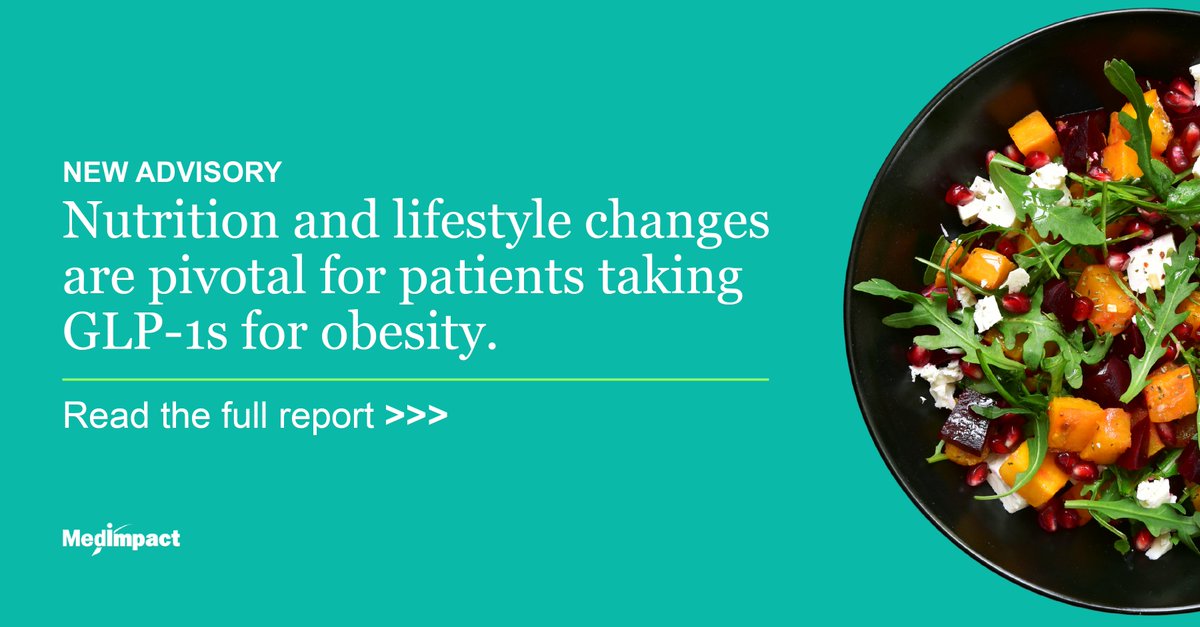 NEW ADVISORY

Nutrition and lifestyle changes are pivotal for patients taking GLP-1s for obesity.

Read the full report >>>

MedImpact